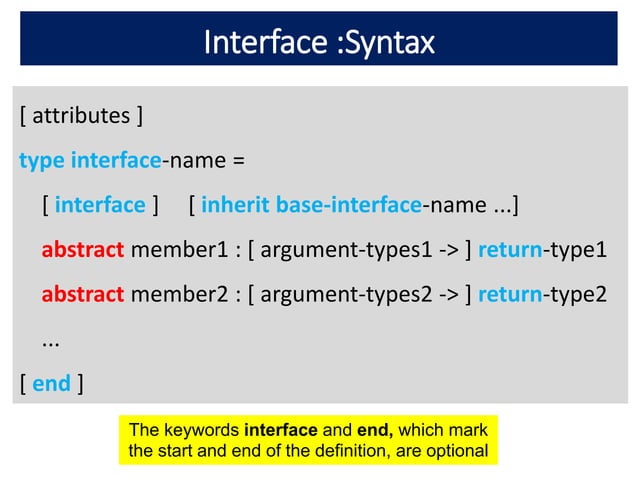 Interface :Syntax

[ attributes ]

type interface-name =

[ interface ] [ inherit base-interface-name ...]

abstract member1 : [ argument-types1 -> ] return-type1

abstract member2 : [ argument-types2 -> ] return-type2

...

[ end ]

The keywords interface and end, which mark the start and end of the definition, are optional